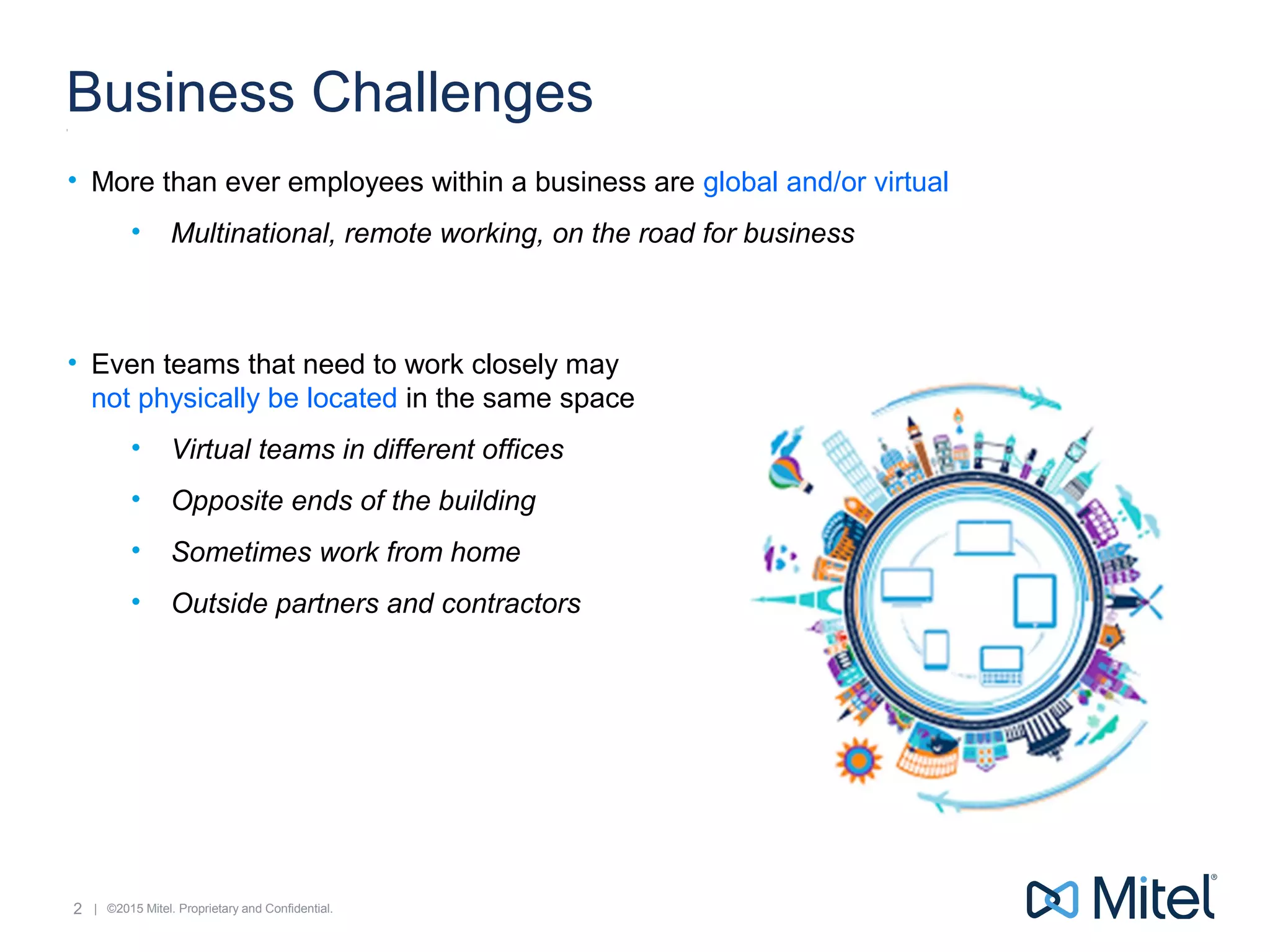 Business Challenges

• More than ever employees within a business are global and/or virtual

• Multinational, remote working, on the road for business

• Even teams that need to work closely may not physically be located in the same space

• Virtual teams in different offices

• Opposite ends of the building

• Sometimes work from home

• Outside partners and contractors

2 | ©2015 Mitel. Proprietary and Confidential.

Mitel®